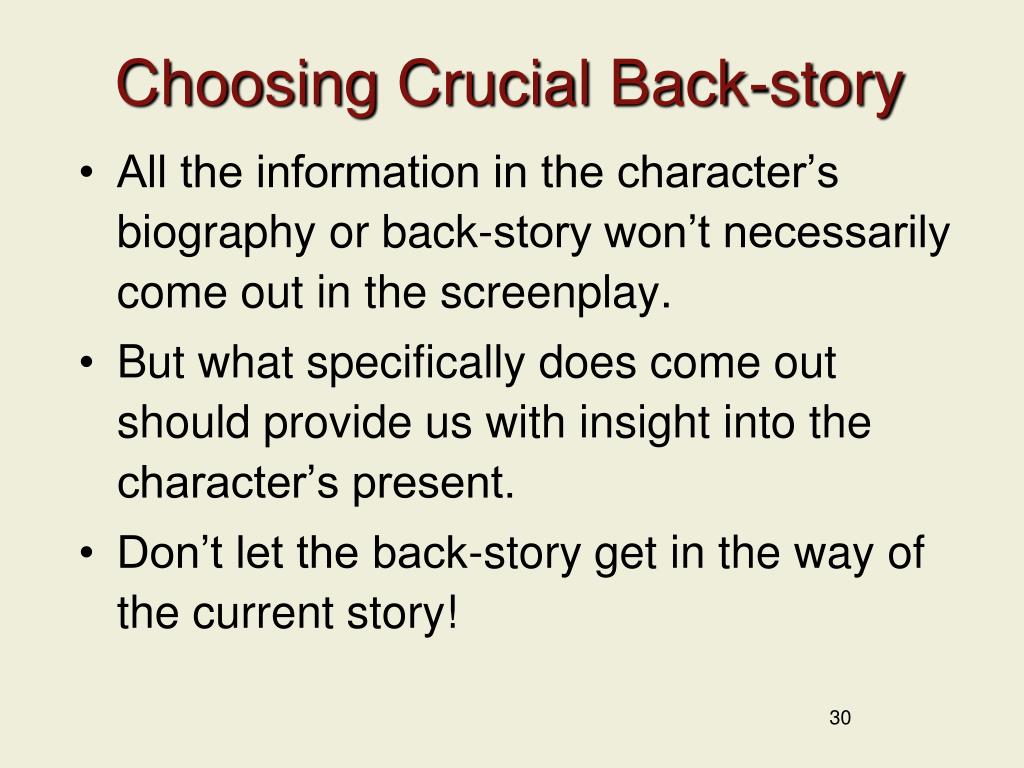 Choosing Crucial Back-story

• All the information in the character’s biography or back-story won’t necessarily come out in the screenplay.
• But what specifically does come out should provide us with insight into the character’s present.
• Don’t let the back-story get in the way of the current story!

30